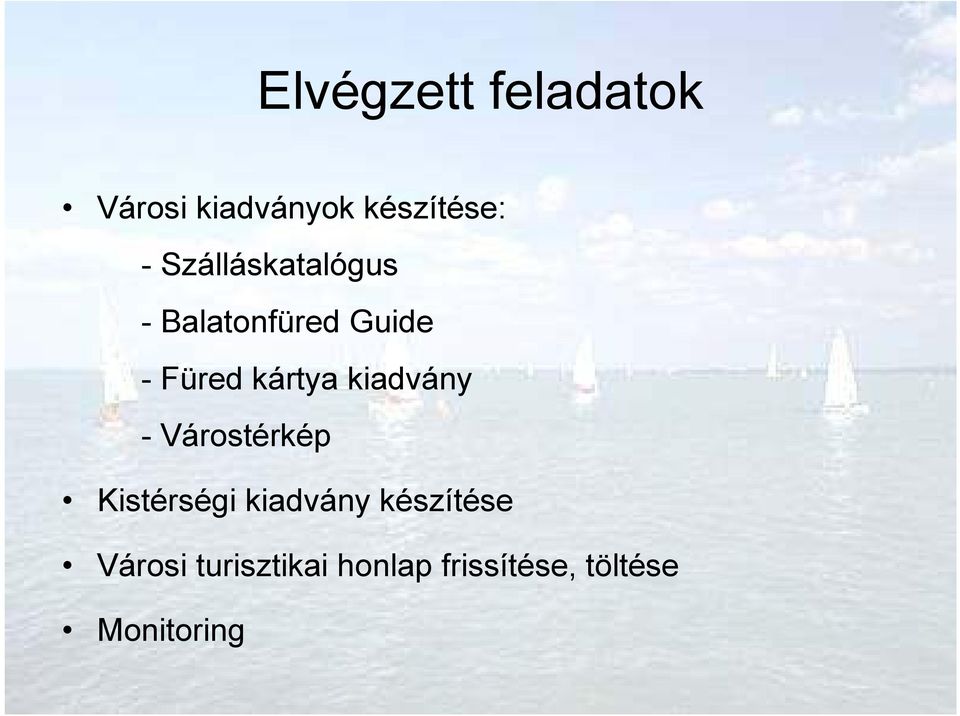 Elvégzett feladatok

• Városi kiadványok készítése:

- Szálláskatalógus

- Balatonfüred Guide

- Füred kártya kiadvány

- Várostérkép

• Kistérségi kiadvány készítése

• Városi turisztikai honlap frissítése, töltése

• Monitoring